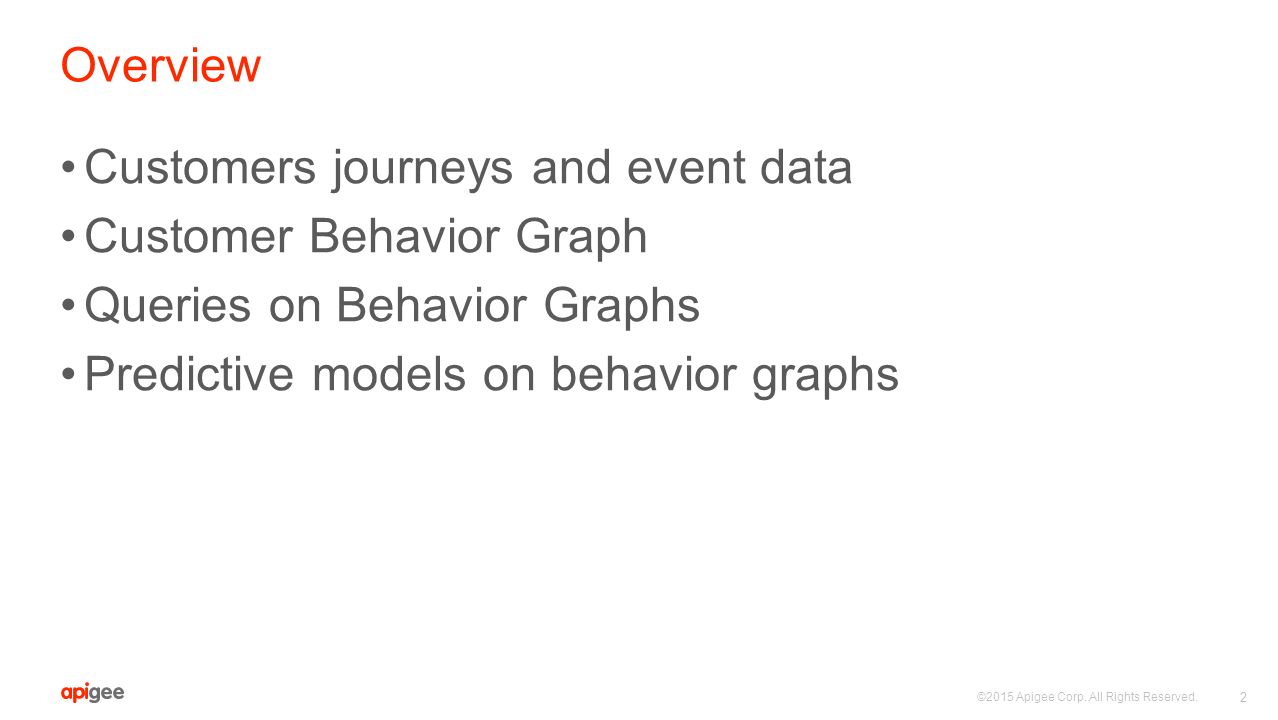 Overview

• Customers journeys and event data
• Customer Behavior Graph
• Queries on Behavior Graphs
• Predictive models on behavior graphs

apigee

©2015 Apigee Corp. All Rights Reserved.

2